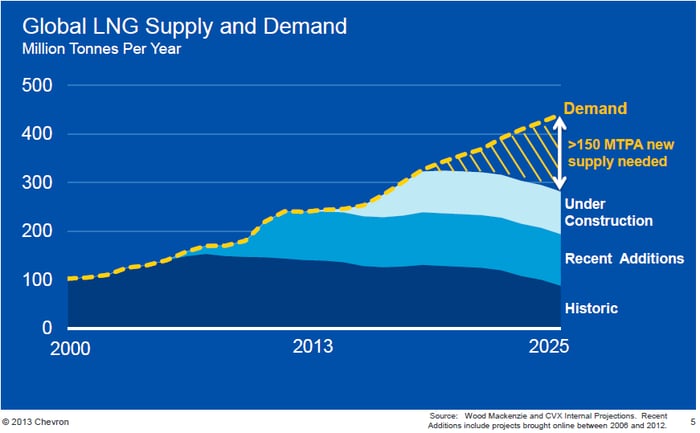 Global LNG Supply and Demand
Million Tonnes Per Year

500
400
300
200
100
0

2000
2013
2025

Demand
>150 MTPA new supply needed
Under Construction
Recent Additions
Historic

© 2013 Chevron

Source: Wood Mackenzie and CVX Internal Projections. Recent Additions include projects brought online between 2006 and 2012.

5